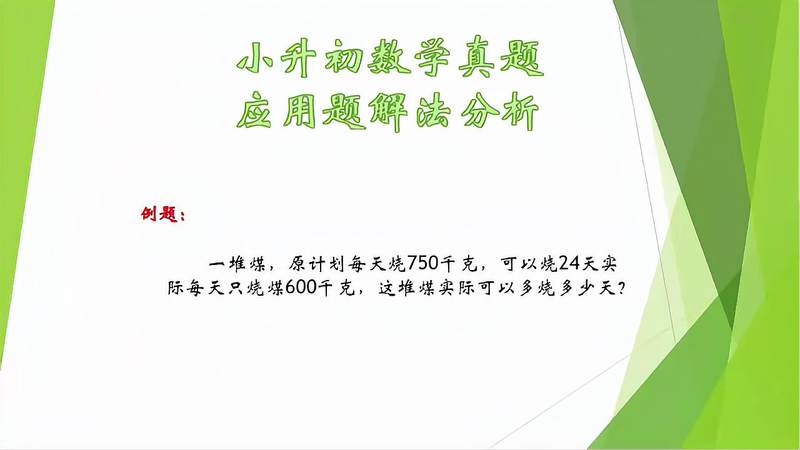 小升初数学真题
应用题解法分析

例题：

一堆煤，原计划每天烧750千克，可以烧24天实际每天只烧煤600千克，这堆煤实际可以多烧多少天？